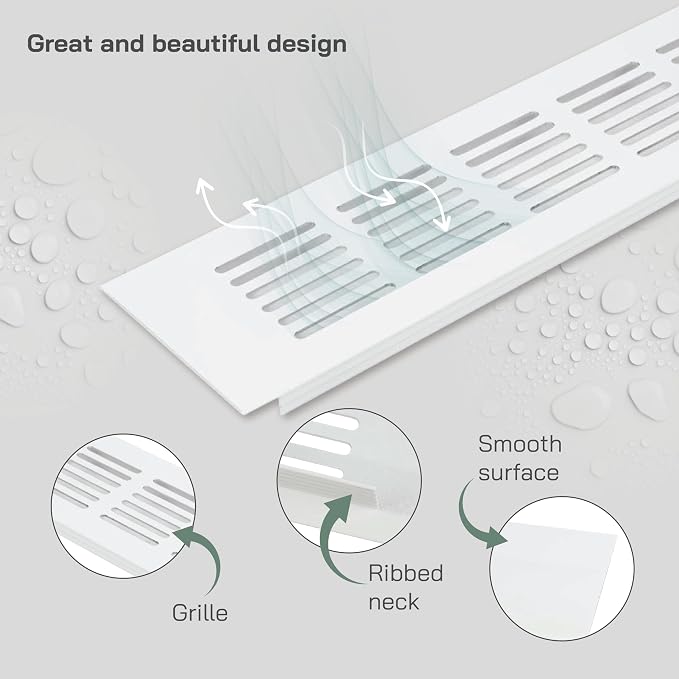 Great and beautiful design

Grille

Ribbed neck

Smooth surface